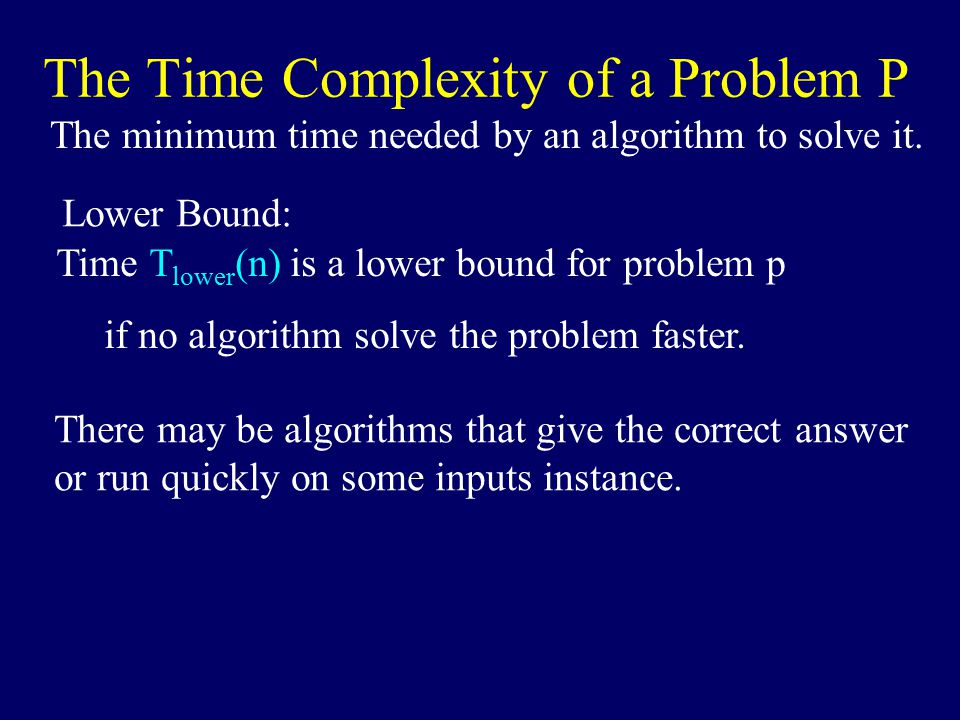 The Time Complexity of a Problem P

The minimum time needed by an algorithm to solve it.

Lower Bound:

Time $T_{lower}(n)$ is a lower bound for problem p

if no algorithm solve the problem faster.

There may be algorithms that give the correct answer or run quickly on some inputs instance.